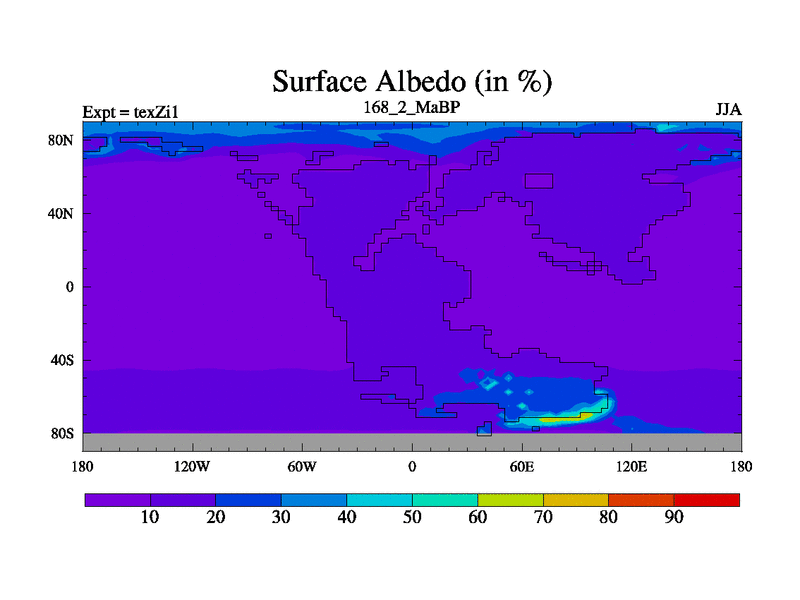 Surface Albedo (in %)

Expt = texZi1
168_2_MaBP
JJA

80N
40N
0
40S
80S

180
120W
60W
0
60E
120E
180

10
20
30
40
50
60
70
80
90